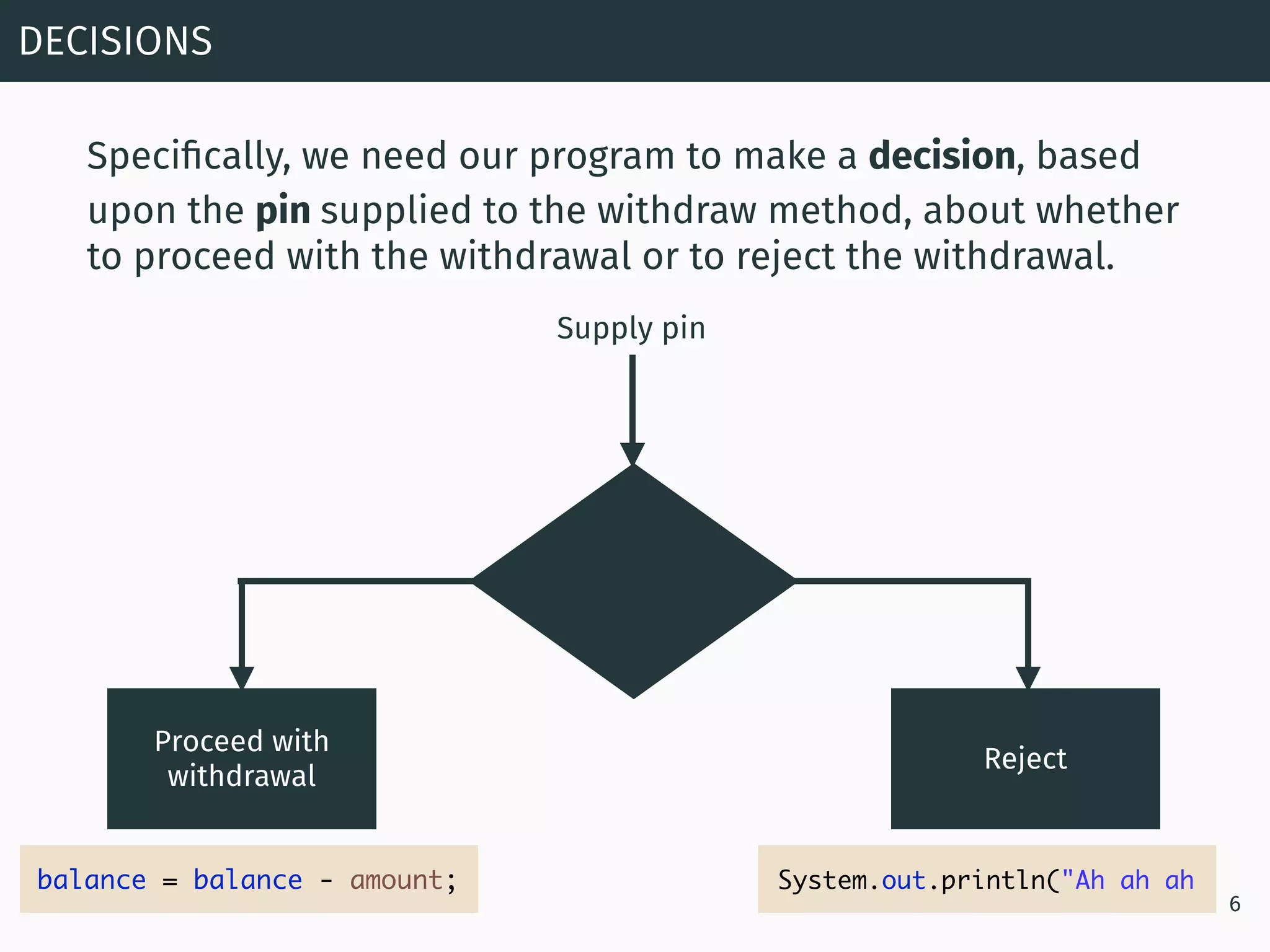 DECISIONS

Specifically, we need our program to make a **decision**, based upon the **pin** supplied to the withdraw method, about whether to proceed with the withdrawal or to reject the withdrawal.

Supply pin

Proceed with withdrawal

Reject

balance = balance - amount;

System.out.println("Ah ah ah

6